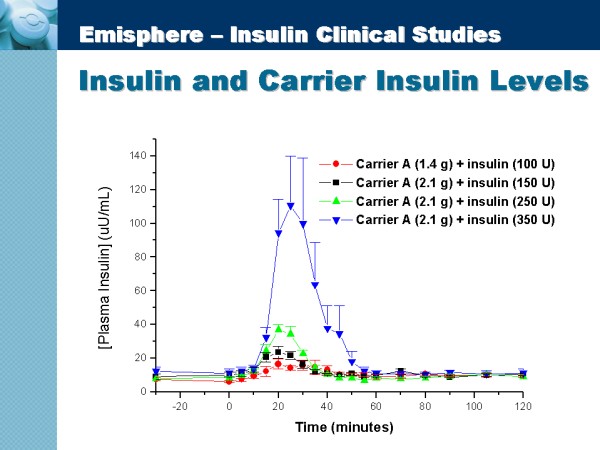 Emisphere – Insulin Clinical Studies

Insulin and Carrier Insulin Levels

Carrier A (1.4 g) + insulin (100 U)
Carrier A (2.1 g) + insulin (150 U)
Carrier A (2.1 g) + insulin (250 U)
Carrier A (2.1 g) + insulin (350 U)

[Plasma Insulin] (uU/mL)

140
120
100
80
60
40
20
0

-20
0
20
40
60
80
100
120

Time (minutes)